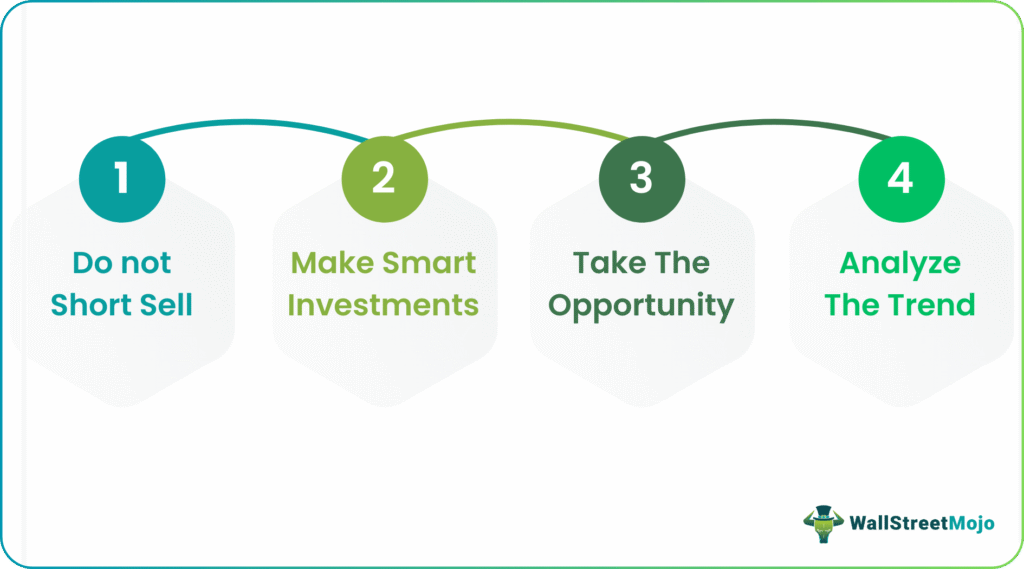 1
Do not Short Sell

2
Make Smart Investments

3
Take The Opportunity

4
Analyze The Trend

WallStreetMojo